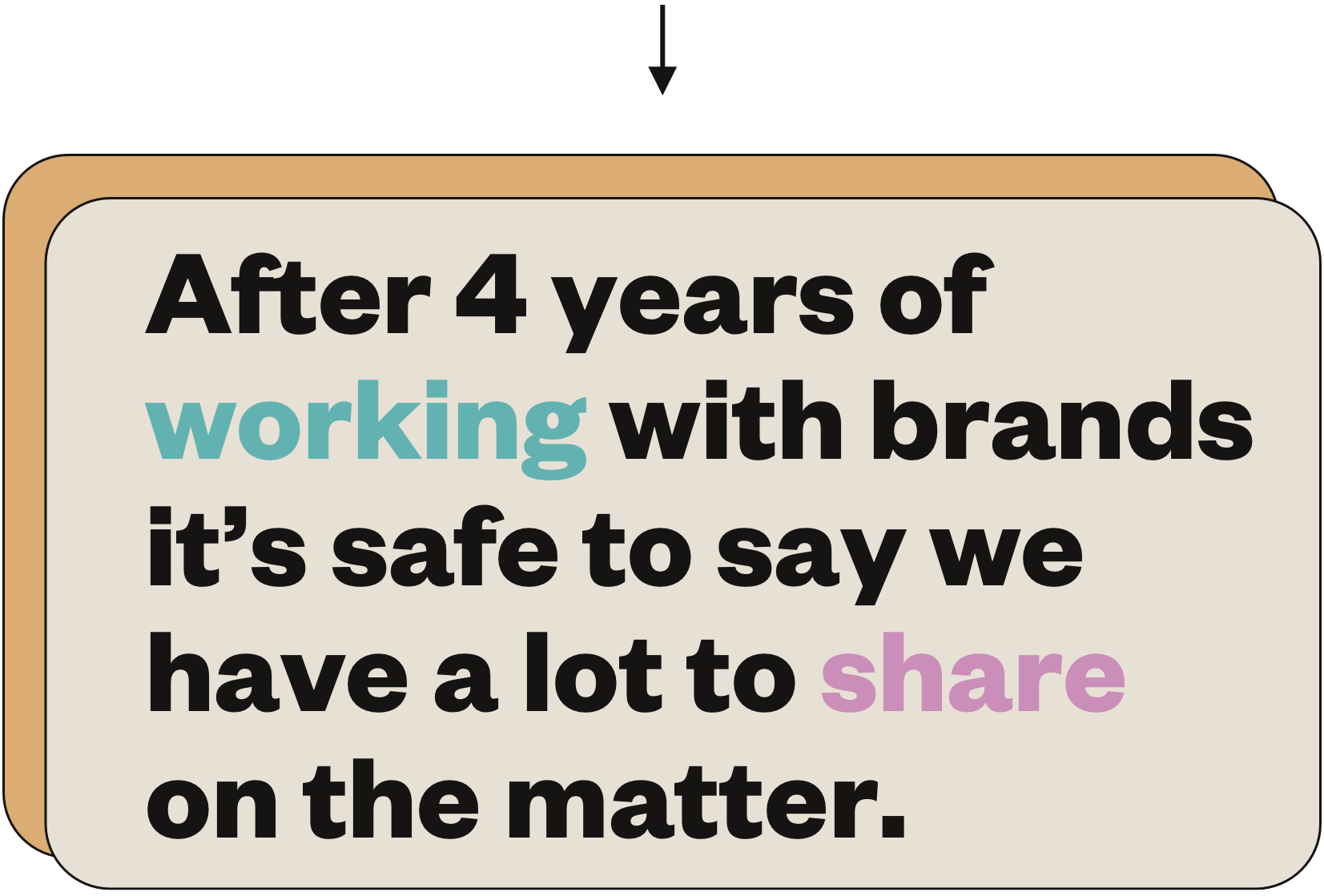 After 4 years of working with brands it’s safe to say we have a lot to share on the matter.